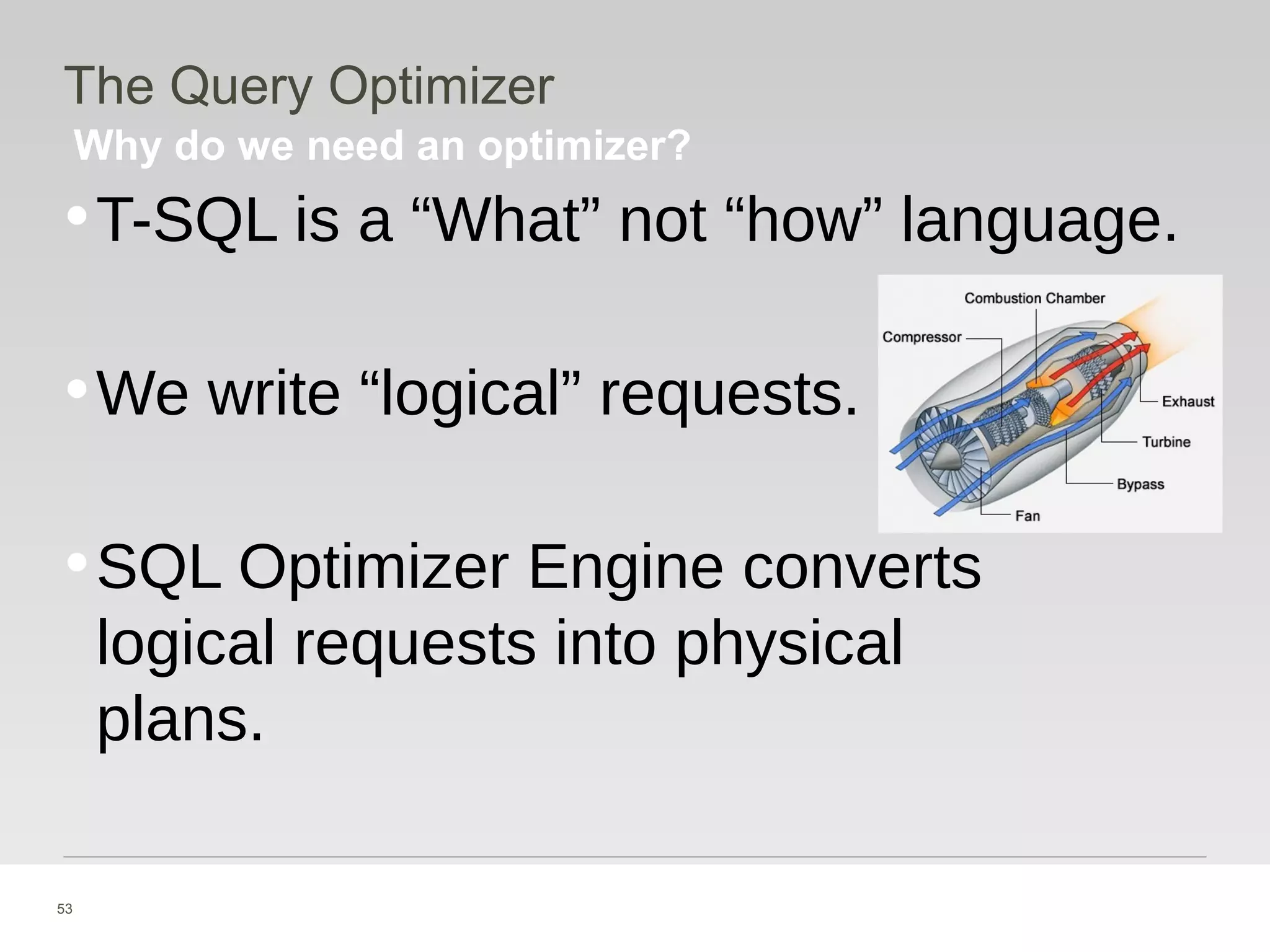 The Query Optimizer

Why do we need an optimizer?

• T-SQL is a “What” not “how” language.

• We write “logical” requests.

Combustion Chamber
Compressor
Exhaust
Turbine
Bypass
Fan

• SQL Optimizer Engine converts logical requests into physical plans.

53